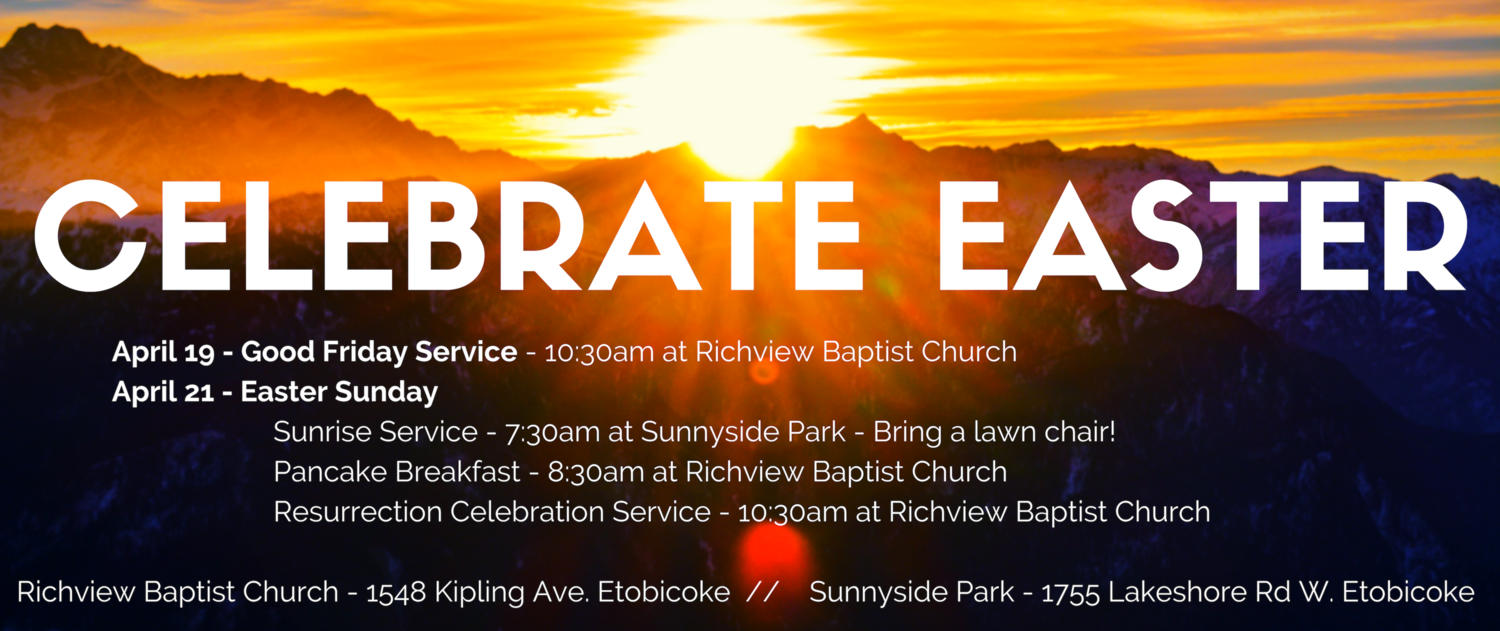 CELEBRATE EASTER

April 19 - Good Friday Service - 10:30am at Richview Baptist Church
April 21 - Easter Sunday
Sunrise Service - 7:30am at Sunnyside Park - Bring a lawn chair!
Pancake Breakfast - 8:30am at Richview Baptist Church
Resurrection Celebration Service - 10:30am at Richview Baptist Church

Richview Baptist Church - 1548 Kipling Ave. Etobicoke // Sunnyside Park - 1755 Lakeshore Rd W. Etobicoke